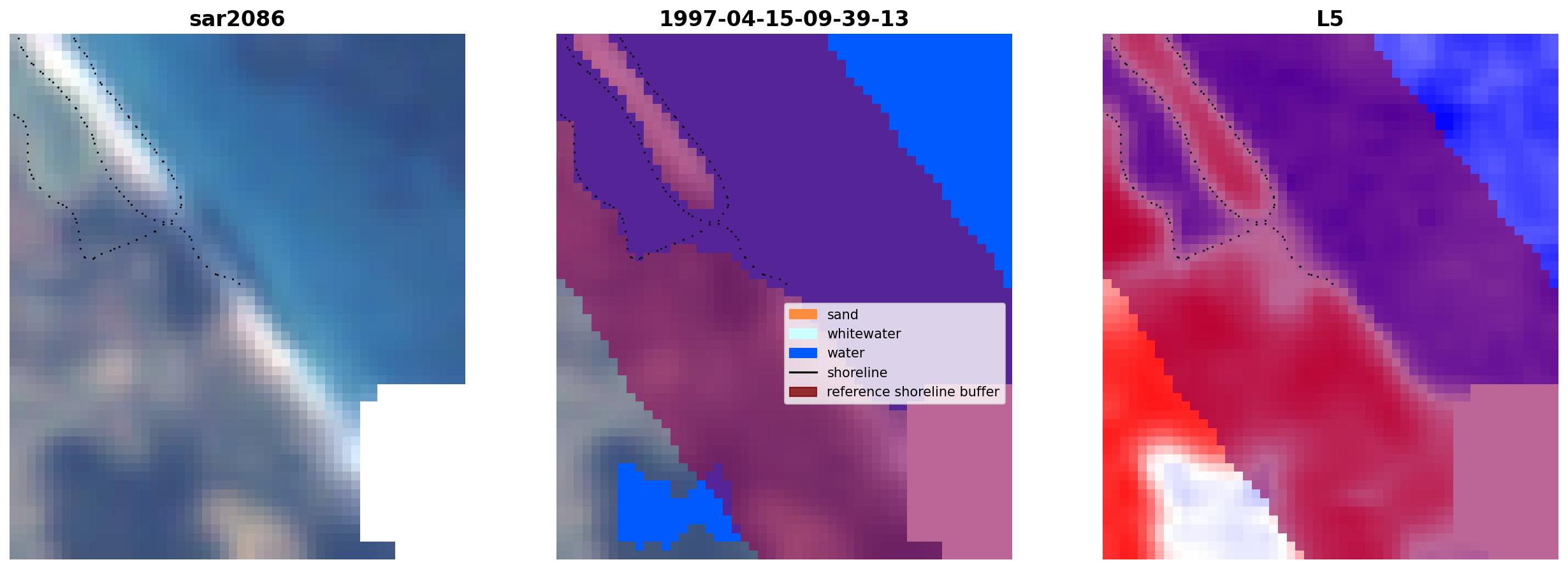 sar2086

1997-04-15-09-39-13

sand
whitewater
water
shoreline
reference shoreline buffer

L5